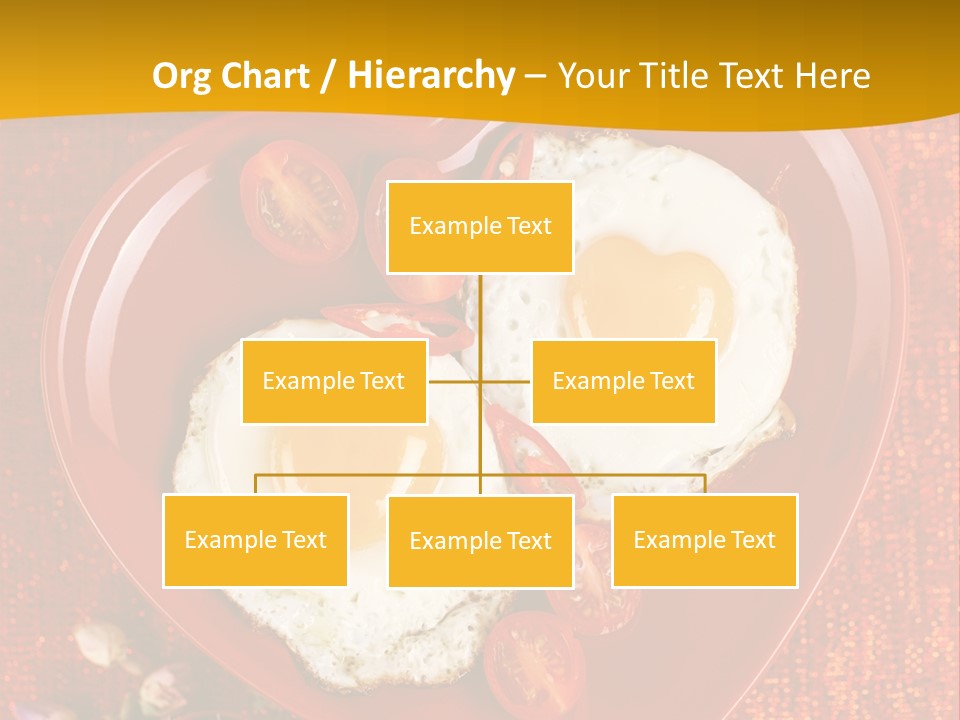 Org Chart / Hierarchy – Your Title Text Here

Example Text

Example Text

Example Text

Example Text

Example Text

Example Text